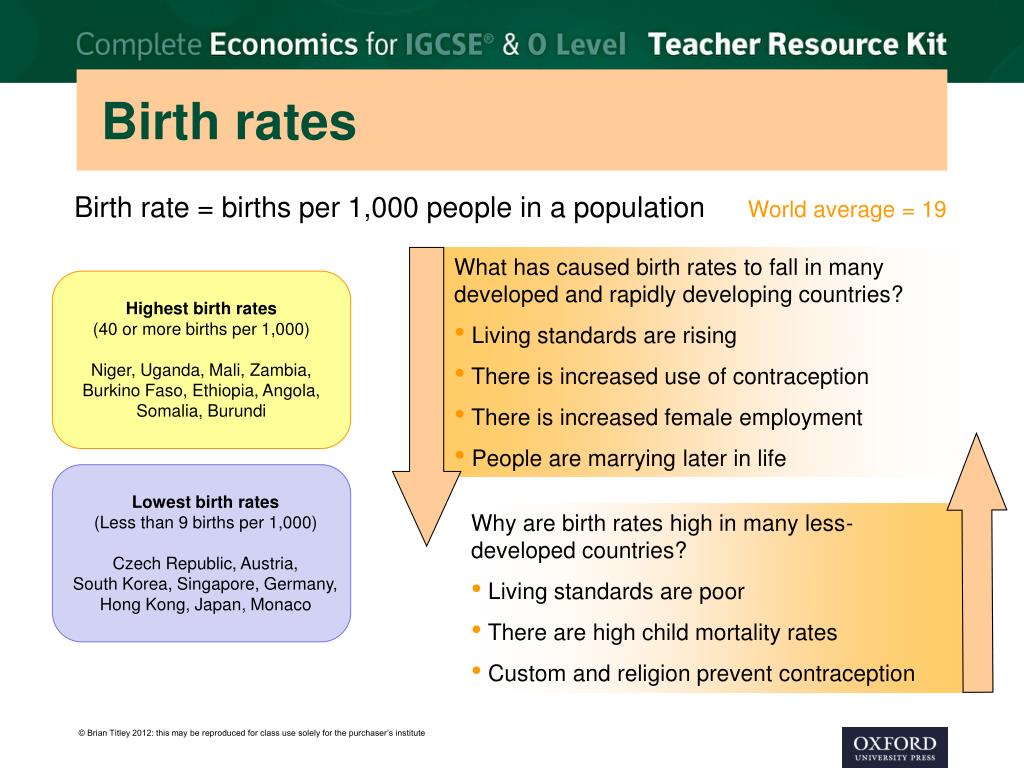 Complete Economics for IGCSE® & O Level Teacher Resource Kit

Birth rates

Birth rate = births per 1,000 people in a population

World average = 19

Highest birth rates
(40 or more births per 1,000)

Niger, Uganda, Mali, Zambia, Burkino Faso, Ethiopia, Angola, Somalia, Burundi

Lowest birth rates
(Less than 9 births per 1,000)

Czech Republic, Austria, South Korea, Singapore, Germany, Hong Kong, Japan, Monaco

What has caused birth rates to fall in many developed and rapidly developing countries?

• Living standards are rising
• There is increased use of contraception
• There is increased female employment
• People are marrying later in life

Why are birth rates high in many less-developed countries?

• Living standards are poor
• There are high child mortality rates
• Custom and religion prevent contraception

© Brian Titley 2012: this may be reproduced for class use solely for the purchaser's institute

OXFORD UNIVERSITY PRESS